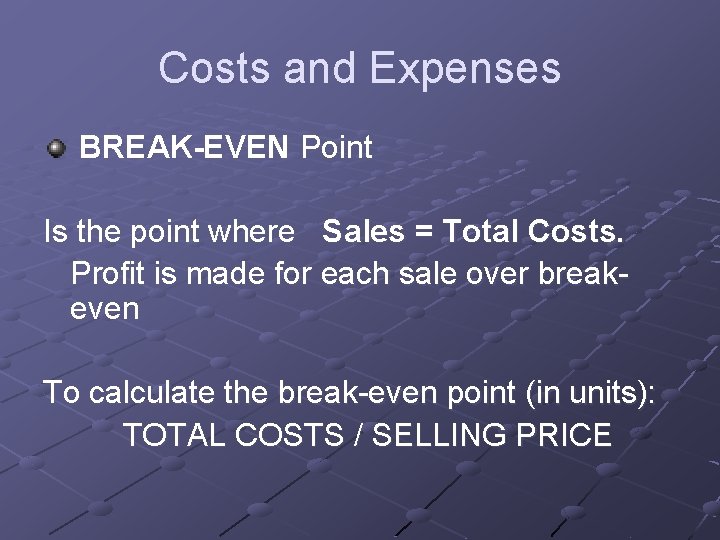 Costs and Expenses

BREAK-EVEN Point

Is the point where Sales = Total Costs. Profit is made for each sale over break-even

To calculate the break-even point (in units):
TOTAL COSTS / SELLING PRICE